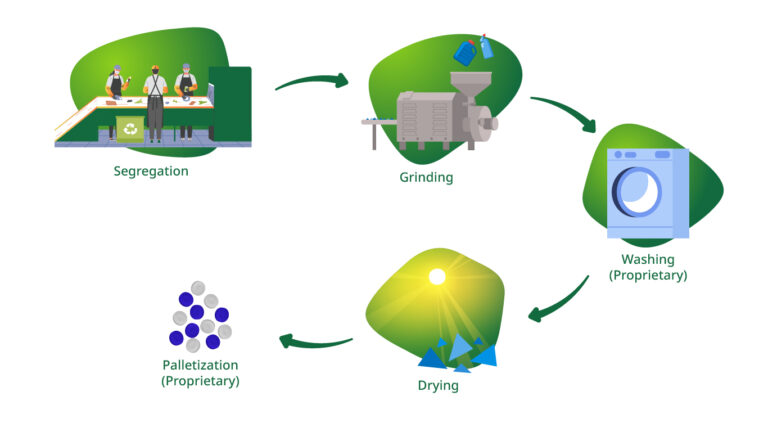 Segregation

Grinding

Washing
(Proprietary)

Drying

Palletization
(Proprietary)